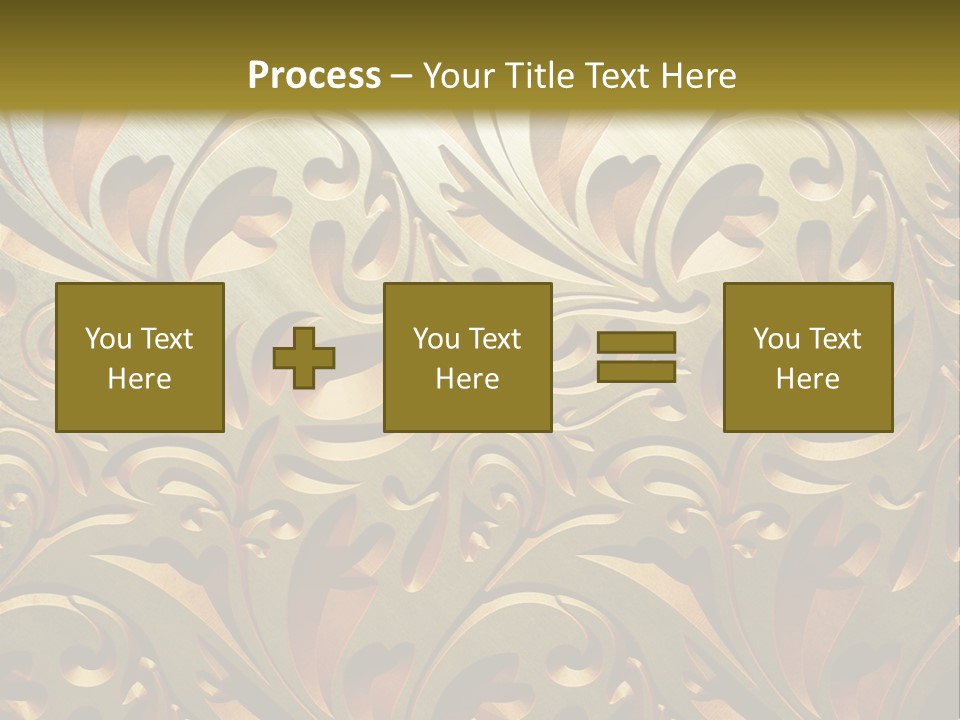 Process – Your Title Text Here

You Text Here

You Text Here

You Text Here